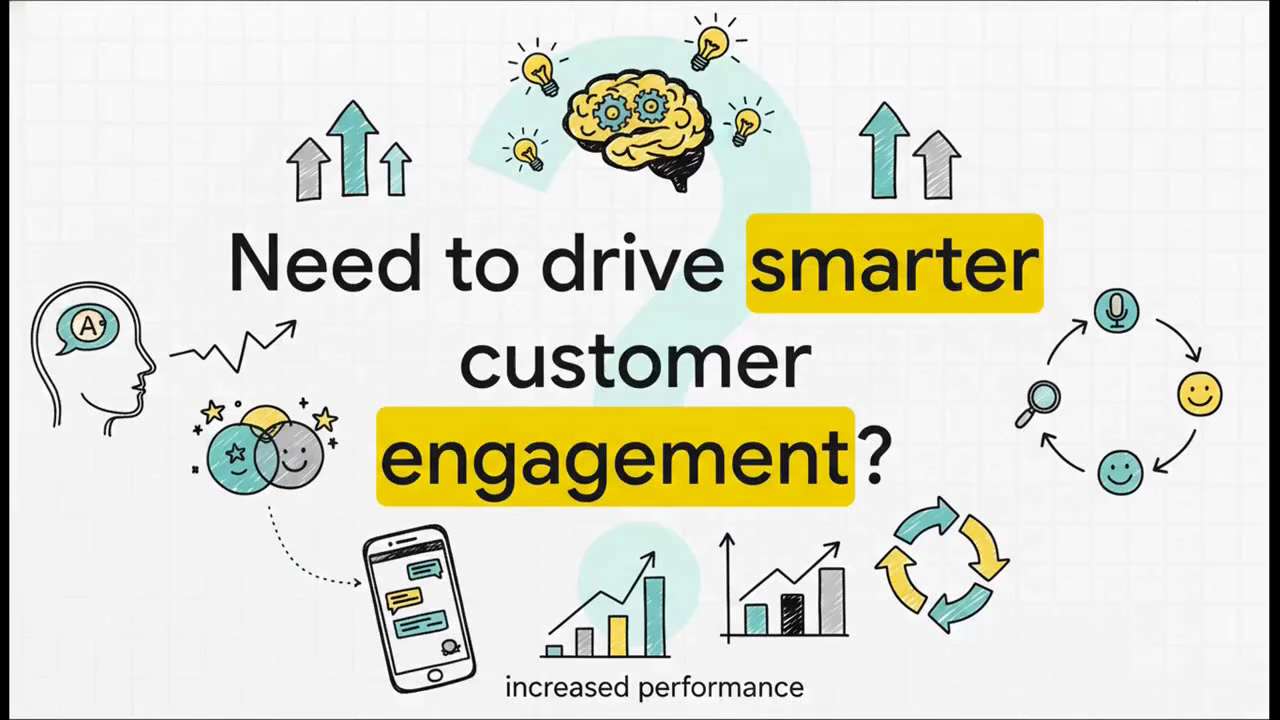 Need to drive smarter customer engagement?

A

increased performance